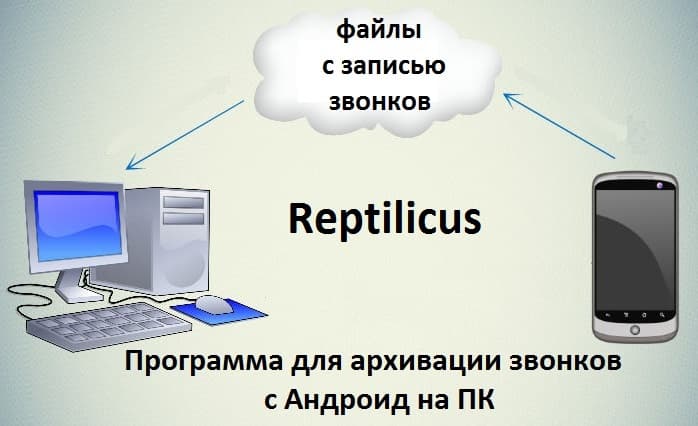 файлы
с записью
звонков

Reptilicus

Программа для архивации звонков
с Андроид на ПК